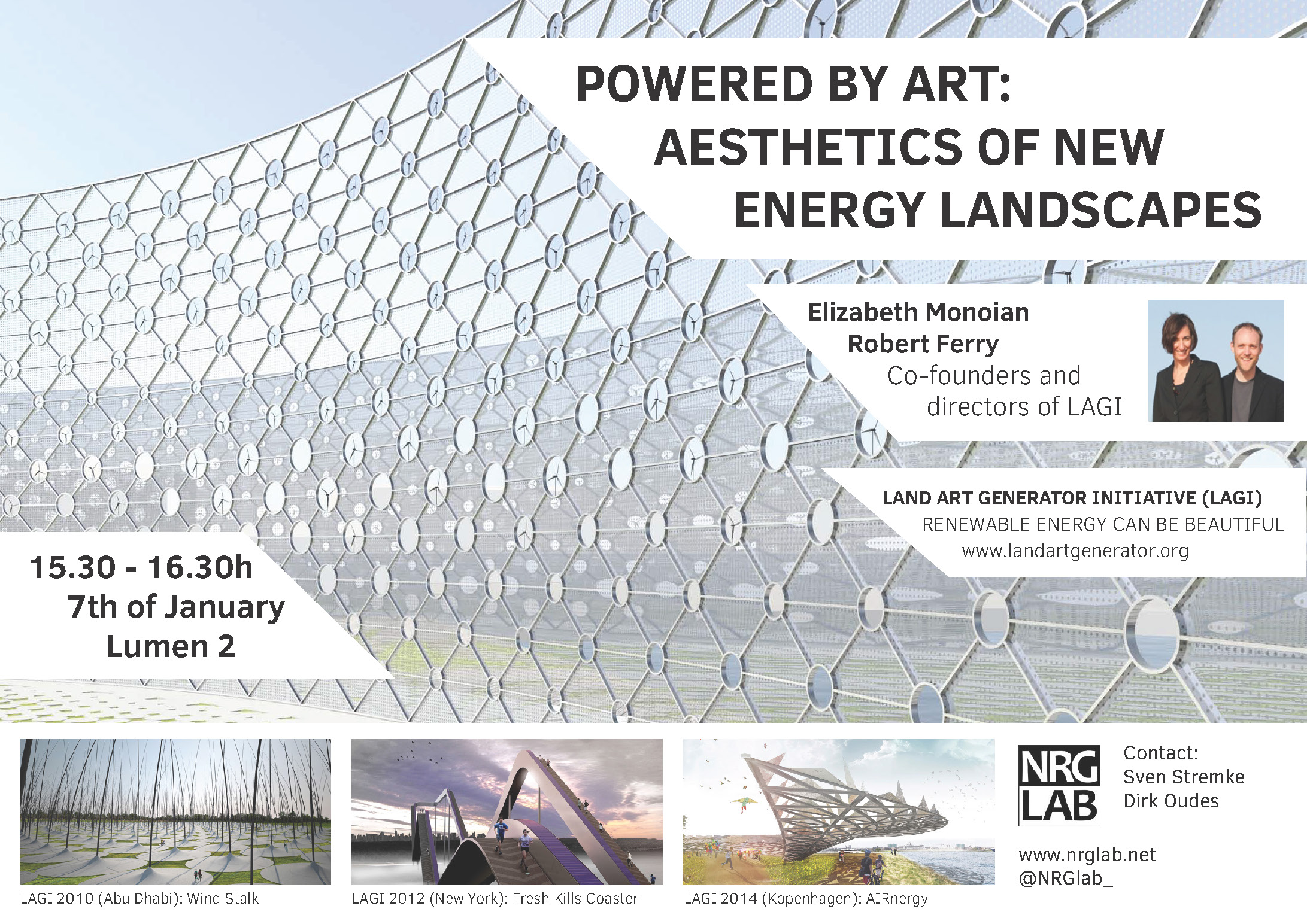 POWERED BY ART:
AESTHETICS OF NEW
ENERGY LANDSCAPES

Elizabeth Monoian
Robert Ferry
Co-founders and
directors of LAGI

LAND ART GENERATOR INITIATIVE (LAGI)
RENEWABLE ENERGY CAN BE BEAUTIFUL
www.landartgenerator.org

15.30 - 16.30h
7th of January
Lumen 2

LAGI 2010 (Abu Dhabi): Wind Stalk

LAGI 2012 (New York): Fresh Kills Coaster

LAGI 2014 (Kopenhagen): AIRnergy

NRG
LAB

Contact:
Sven Stremke
Dirk Oudes

www.nrglab.net
@NRGlab_